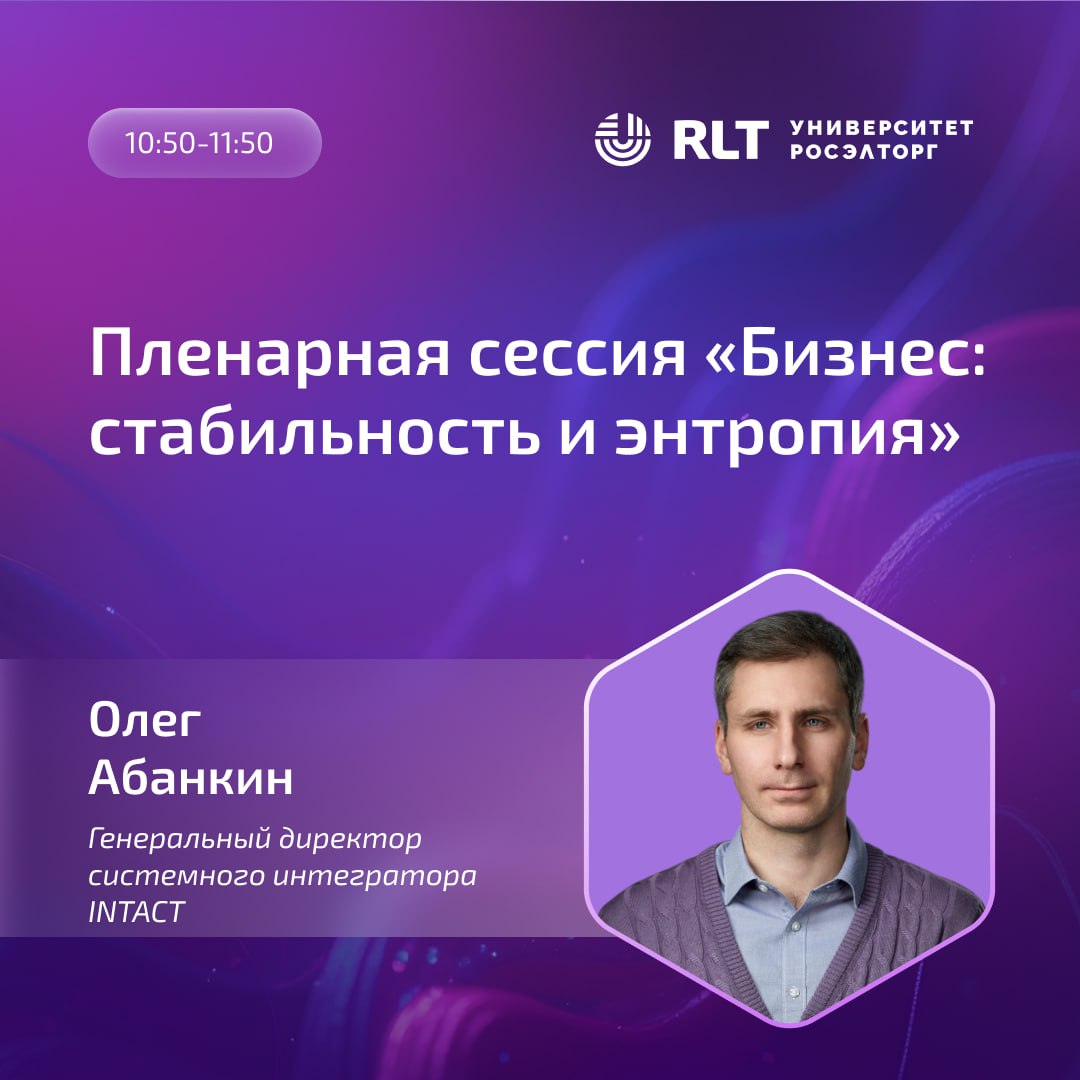 10:50-11:50

RLT УНИВЕРСИТЕТ РОСЭЛТОРГ

Пленарная сессия «Бизнес: стабильность и энтропия»

Олег Абанкин

Генеральный директор системного интегратора INTACT